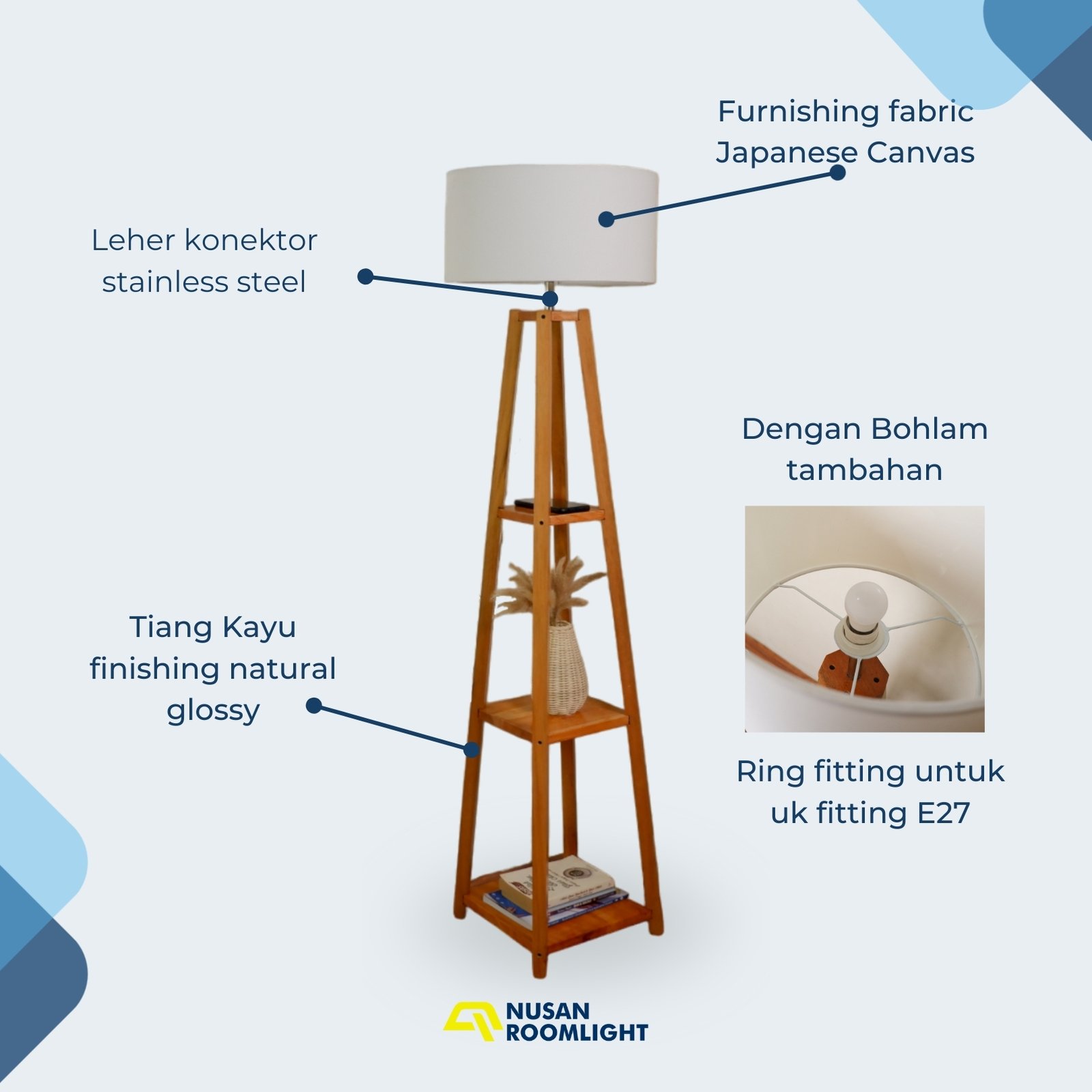 Furnishing fabric
Japanese Canvas

Leher konektor
stainless steel

Dengan Bohlam
tambahan

Tiang Kayu
finishing natural
glossy

Ring fitting untuk
uk fitting E27

NUSAN
ROOMLIGHT